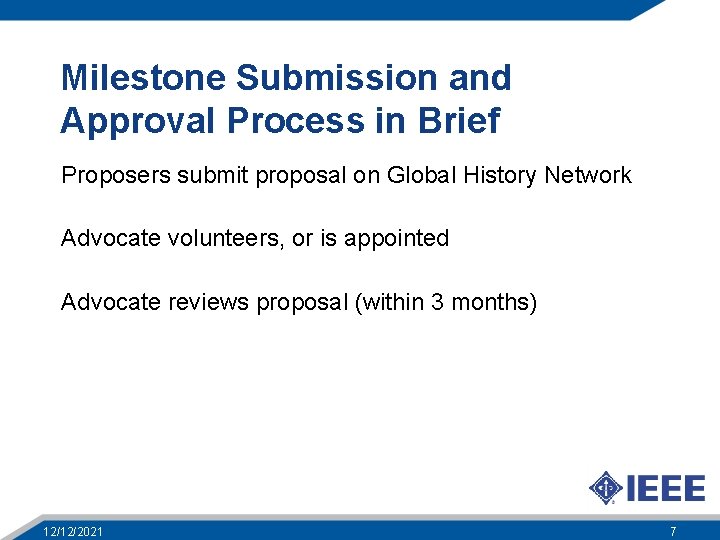 Milestone Submission and Approval Process in Brief

Proposers submit proposal on Global History Network

Advocate volunteers, or is appointed

Advocate reviews proposal (within 3 months)

IEEE

12/12/2021

7